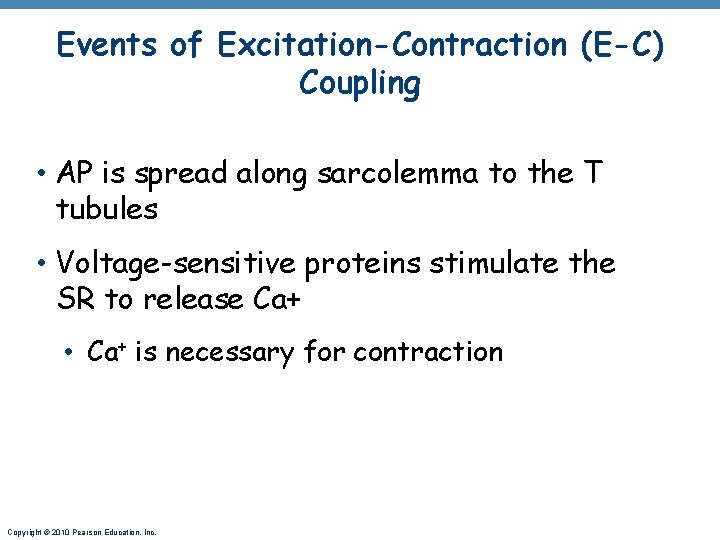 Events of Excitation-Contraction (E-C) Coupling

• AP is spread along sarcolemma to the T tubules

• Voltage-sensitive proteins stimulate the SR to release Ca+

• $Ca^+$ is necessary for contraction

Copyright © 2010 Pearson Education, Inc.